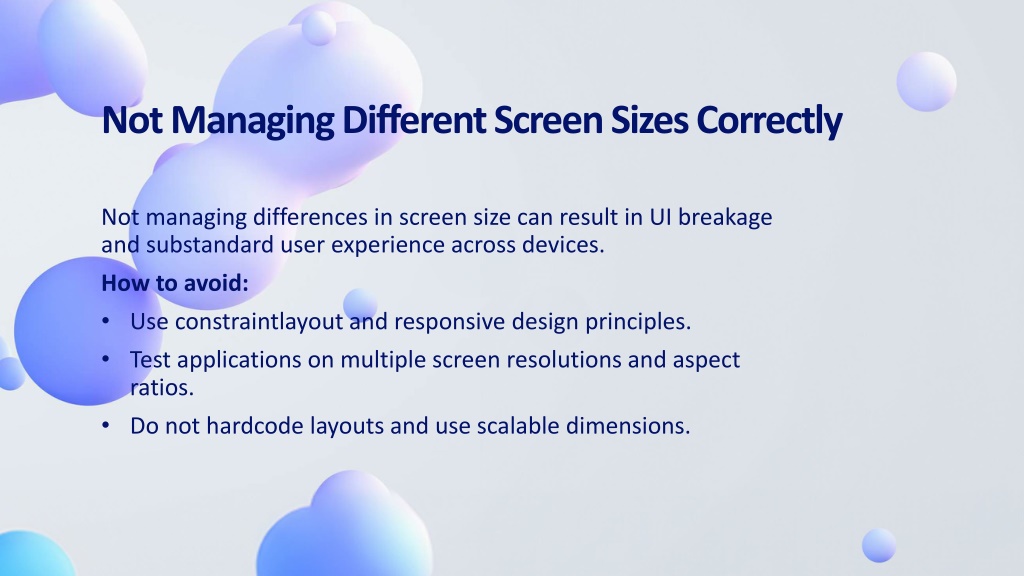 Not Managing Different Screen Sizes Correctly

Not managing differences in screen size can result in UI breakage and substandard user experience across devices.

How to avoid:

• Use constraintlayout and responsive design principles.
• Test applications on multiple screen resolutions and aspect ratios.
• Do not hardcode layouts and use scalable dimensions.